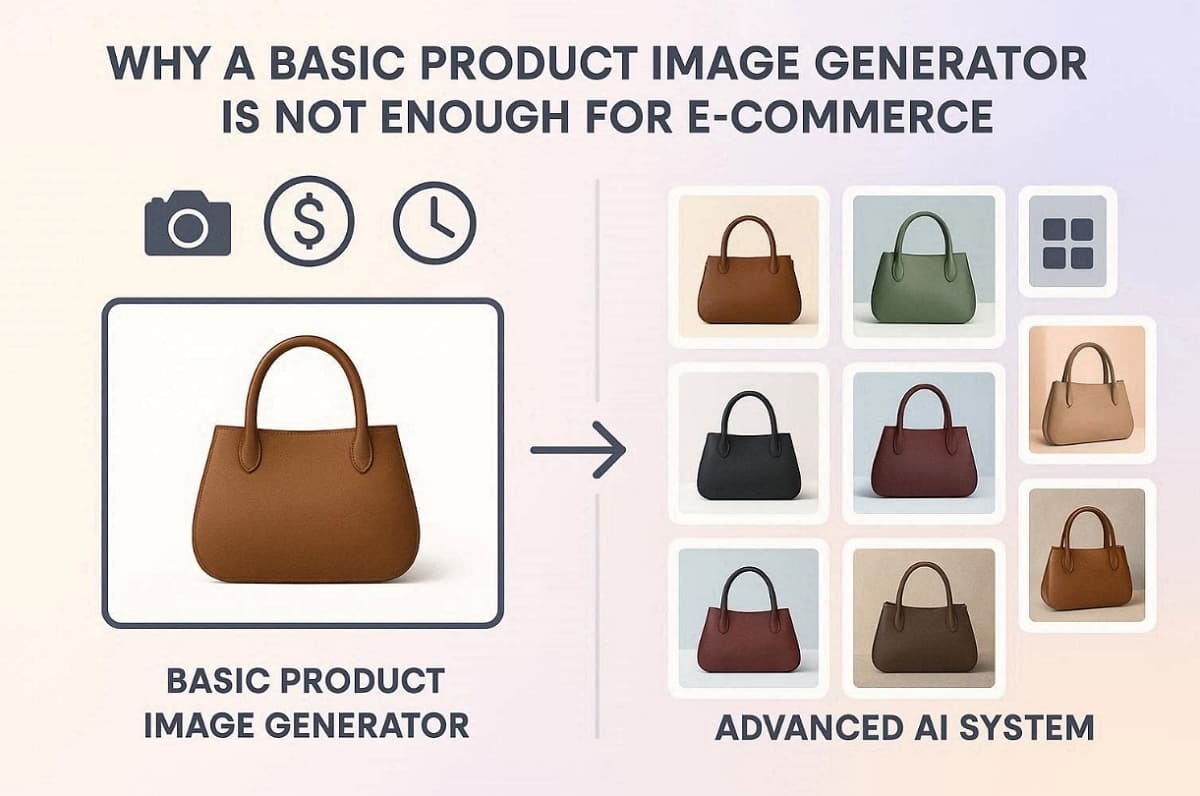 WHY A BASIC PRODUCT IMAGE GENERATOR IS NOT ENOUGH FOR E-COMMERCE

$

BASIC PRODUCT IMAGE GENERATOR

ADVANCED AI SYSTEM